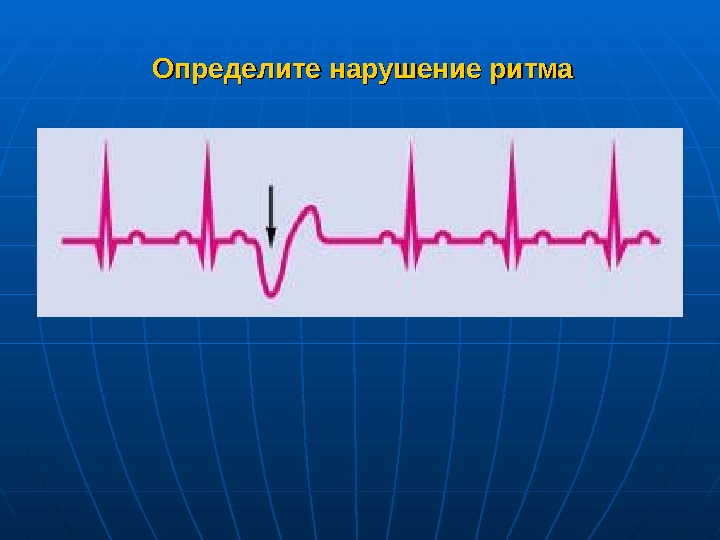 Определите нарушение ритма